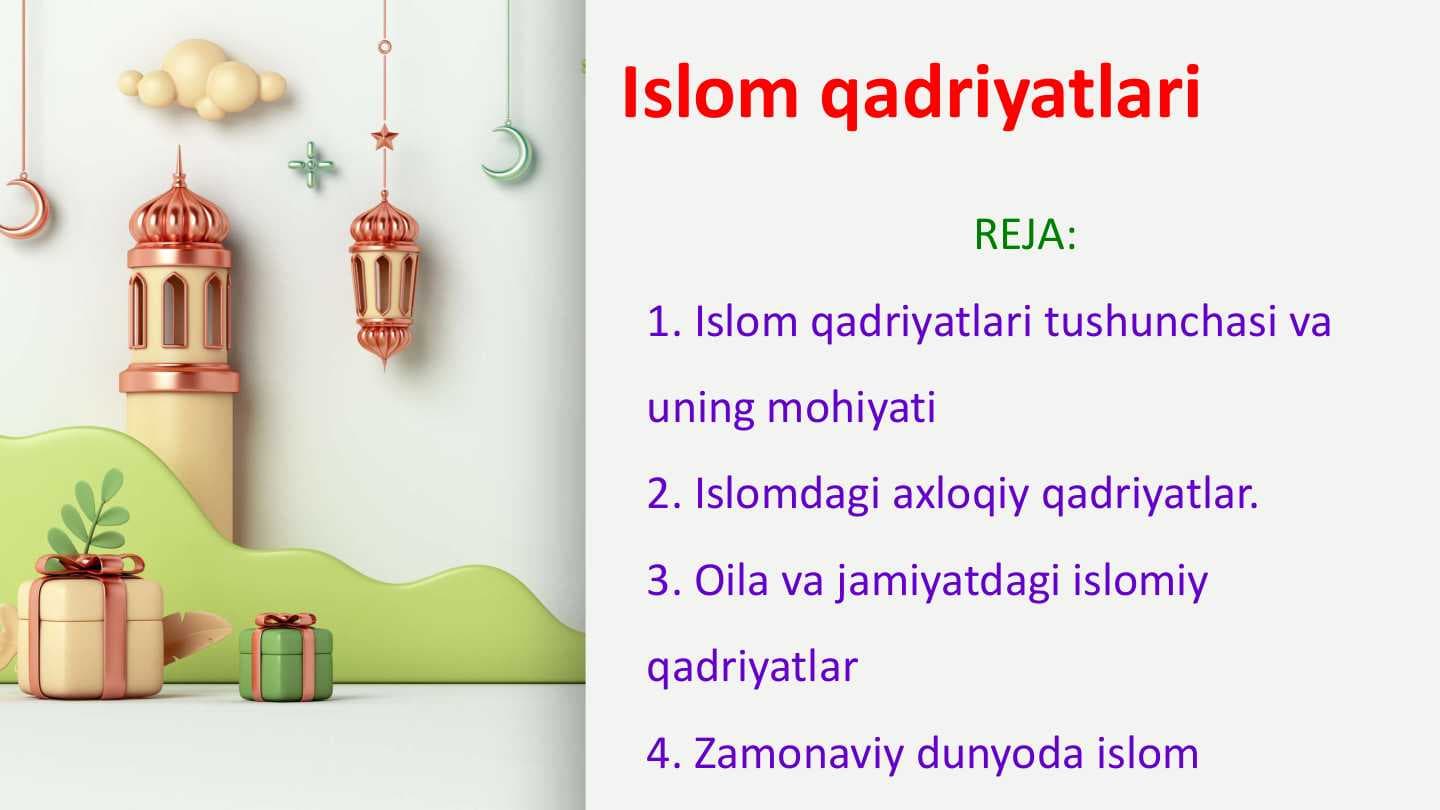 Islom qadriyatlari

REJA:

1. Islom qadriyatlari tushunchasi va uning mohiyati

2. Islomdagi axloqiy qadriyatlar.

3. Oila va jamiyatdagi islomiy qadriyatlar

4. Zamonaviy dunyoda islom